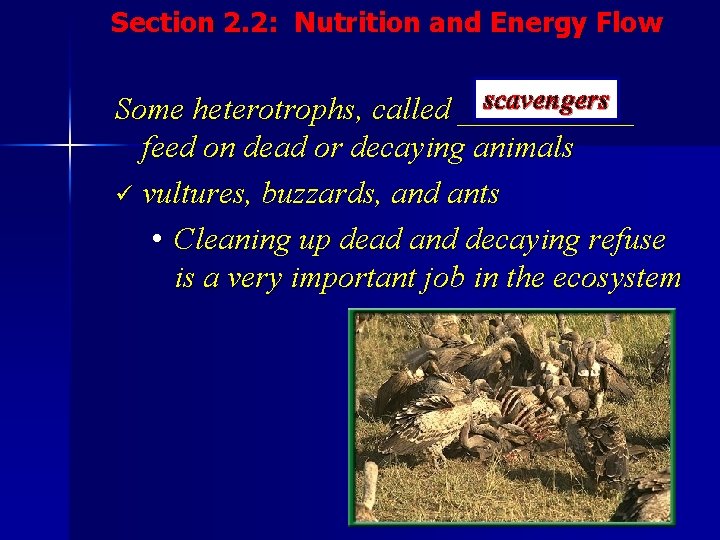 Section 2.2: Nutrition and Energy Flow

Some heterotrophs, called scavengers feed on dead or decaying animals

✓ vultures, buzzards, and ants

• Cleaning up dead and decaying refuse is a very important job in the ecosystem